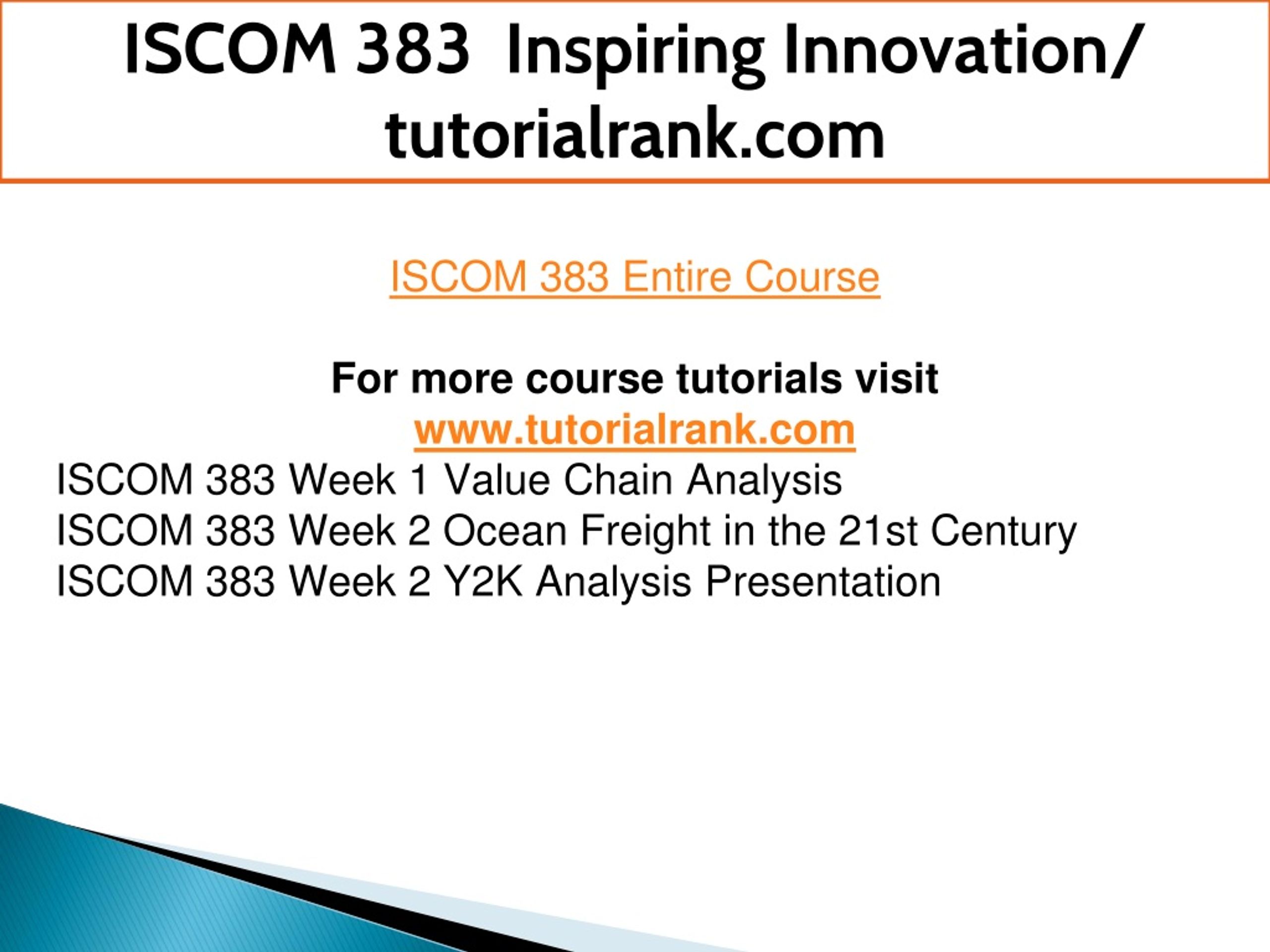 ISCOM 383 Inspiring Innovation/ tutorialrank.com

ISCOM 383 Entire Course

For more course tutorials visit
www.tutorialrank.com

ISCOM 383 Week 1 Value Chain Analysis
ISCOM 383 Week 2 Ocean Freight in the 21st Century
ISCOM 383 Week 2 Y2K Analysis Presentation